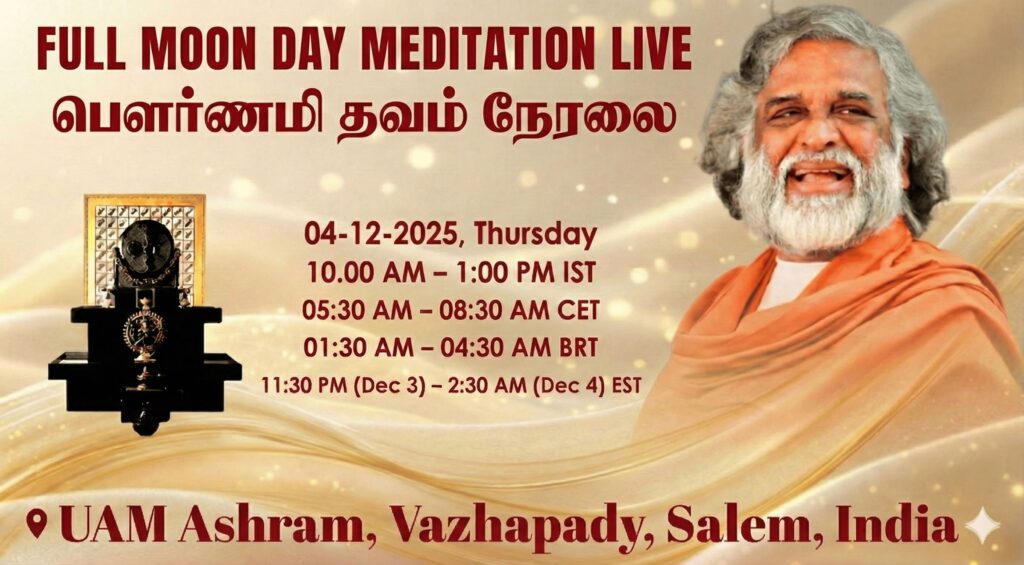 FULL MOON DAY MEDITATION LIVE
பௌர்ணமி தவம் நேரலை

04-12-2025, Thursday
10.00 AM – 1:00 PM IST
05:30 AM – 08:30 AM CET
01:30 AM – 04:30 AM BRT
11:30 PM (Dec 3) – 2:30 AM (Dec 4) EST

UAM Ashram, Vazhapady, Salem, India